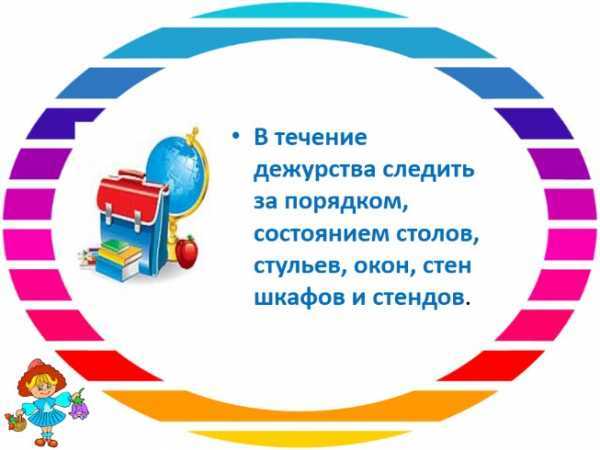 • В течение дежурства следить за порядком, состоянием столов, стульев, окон, стен шкафов и стендов.